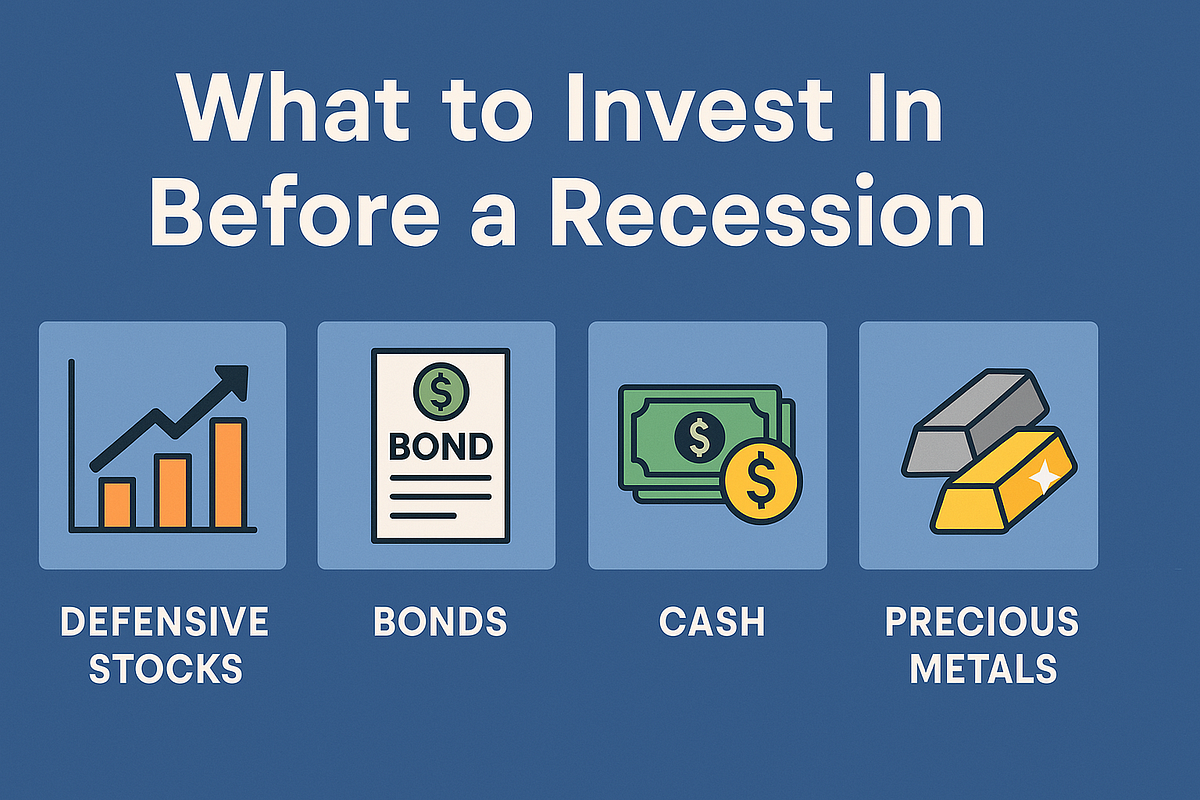 What to Invest In Before a Recession

$ BOND

$ $

DEFENSIVE STOCKS

BONDS

CASH

PRECIOUS METALS